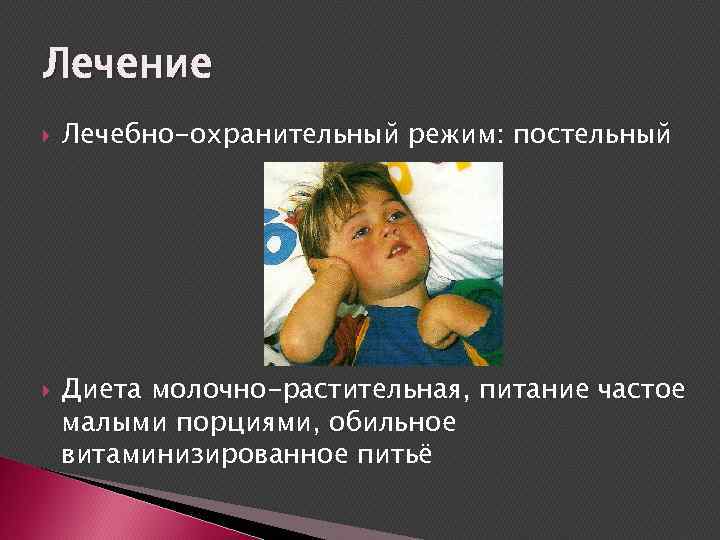 Лечение

Лечебно-охранительный режим: постельный

Диета молочно-растительная, питание частое малыми порциями, обильное витаминизированное питьё